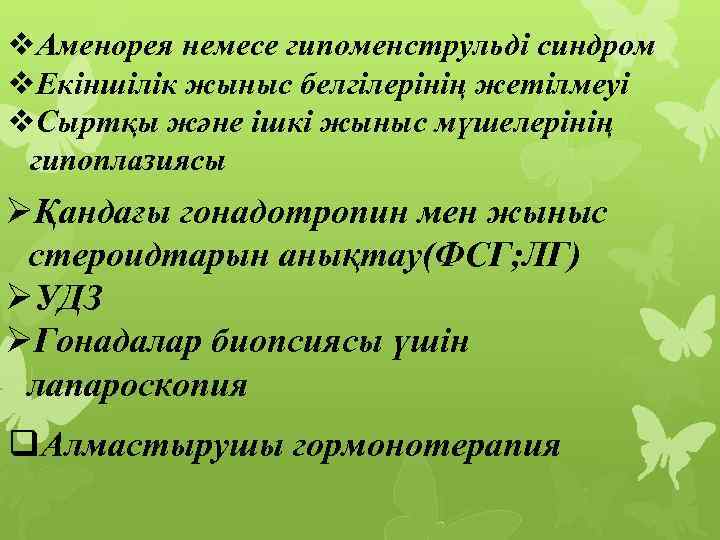 ❖Аменорея немесе гипоменструльді синдром
❖Екіншілік жыныс белгілерінің жетілмеуі
❖Сыртқы және ішкі жыныс мүшелерінің гипоплазиясы

➢Қандағы гонадотропин мен жыныс стероидтарын анықтау(ФСГ;ЛГ)
➢УДЗ
➢Гонадалар биопсиясы үшін лапароскопия

❑Алмастырушы гормонотерапия